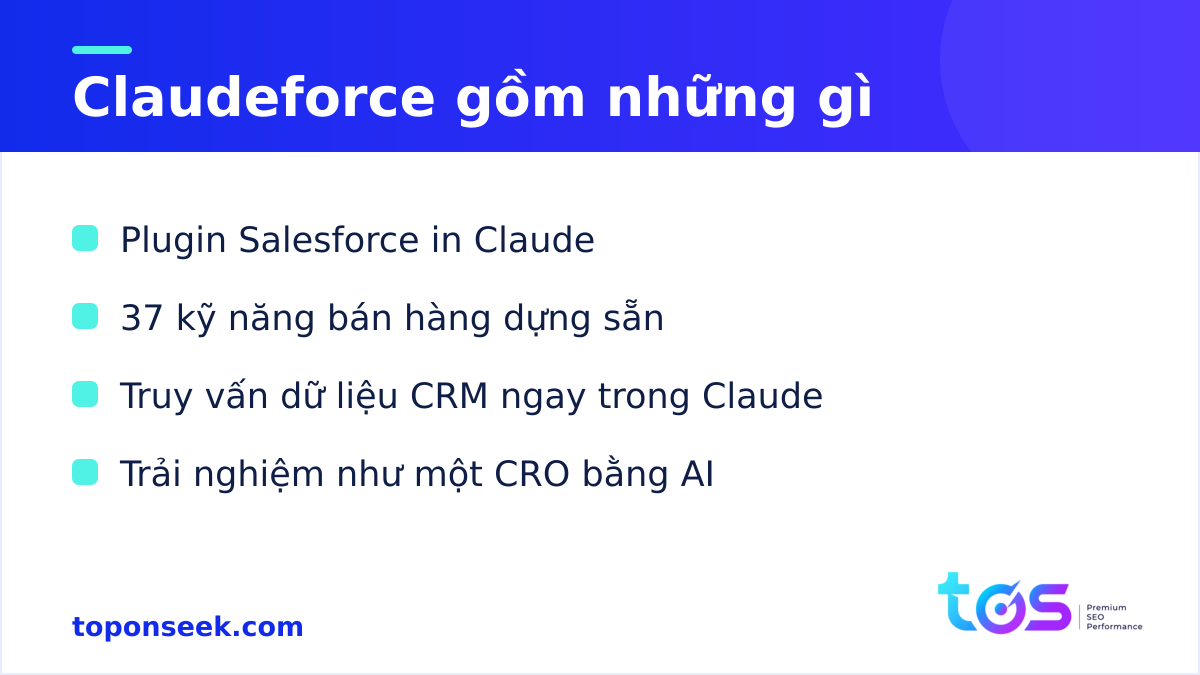 Claudeforce gồm những gì

Plugin Salesforce in Claude

37 kỹ năng bán hàng dựng sẵn

Truy vấn dữ liệu CRM ngay trong Claude

Trải nghiệm như một CRO bằng AI

toponseek.com

tos
Premium
SEO
Performance